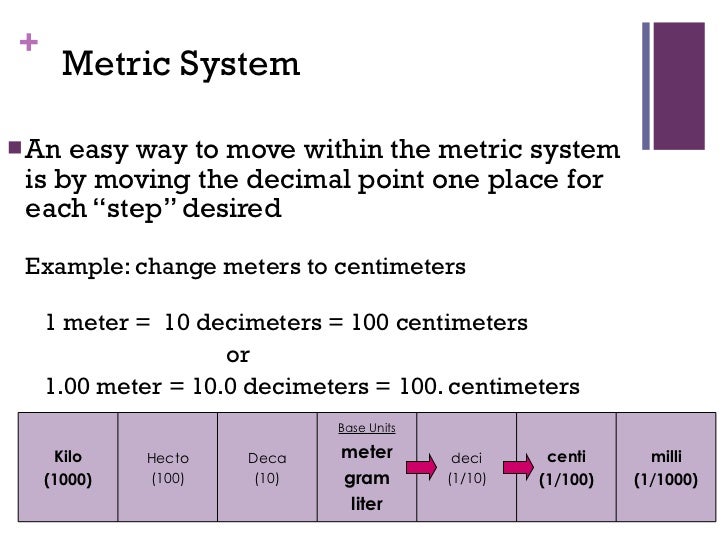 + Metric System

An easy way to move within the metric system is by moving the decimal point one place for each "step" desired

Example: change meters to centimeters

1 meter = 10 decimeters = 100 centimeters
or
1.00 meter = 10.0 decimeters = 100. centimeters

| Kilo (1000) | Hecto (100) | Deca (10) | Base Units meter gram liter | deci (1/10) | centi (1/100) | milli (1/1000) |
|---|---|---|---|---|---|---|